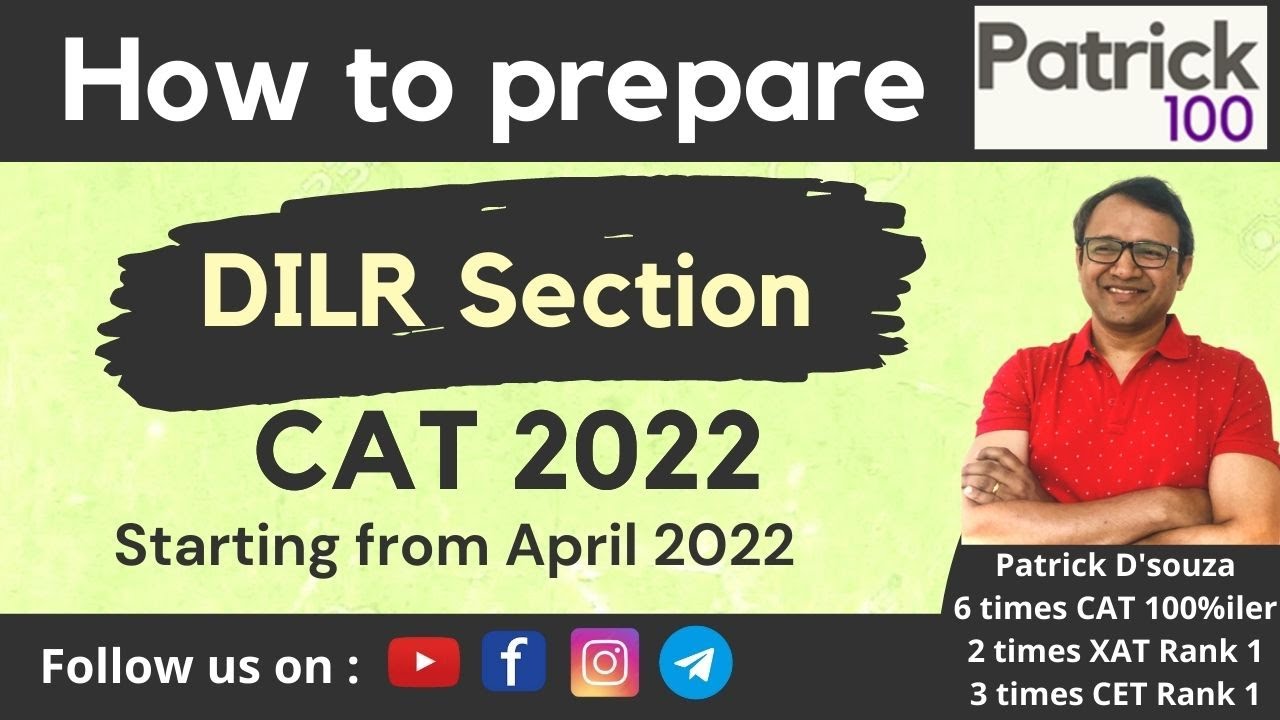 How to prepare

Patrick
100

DILR Section

CAT 2022

Starting from April 2022

Patrick D'souza
6 times CAT 100%iler
2 times XAT Rank 1
3 times CET Rank 1

Follow us on :